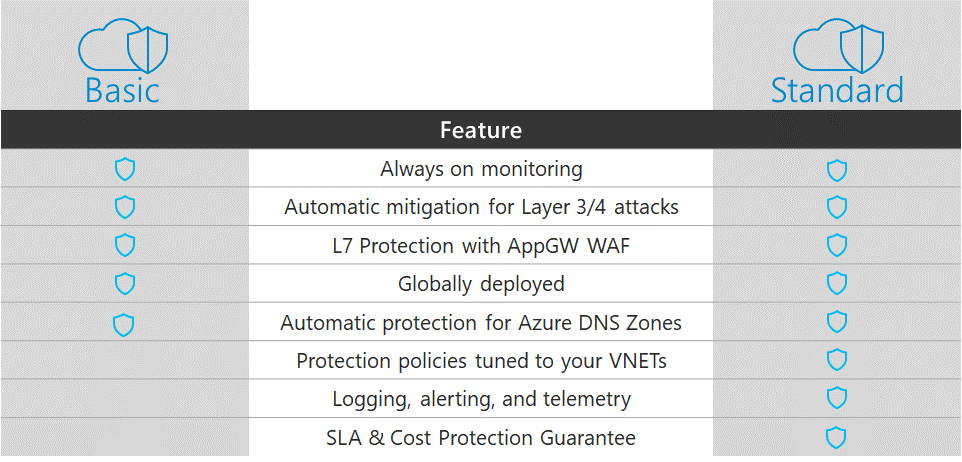 | Basic | Feature | Standard |
|---|---|---|
| | Always on monitoring | |
| | Automatic mitigation for Layer 3/4 attacks | |
| | L7 Protection with AppGW WAF | |
| | Globally deployed | |
| | Automatic protection for Azure DNS Zones | |
| | Protection policies tuned to your VNETs | |
| | Logging, alerting, and telemetry | |
| | SLA & Cost Protection Guarantee | |